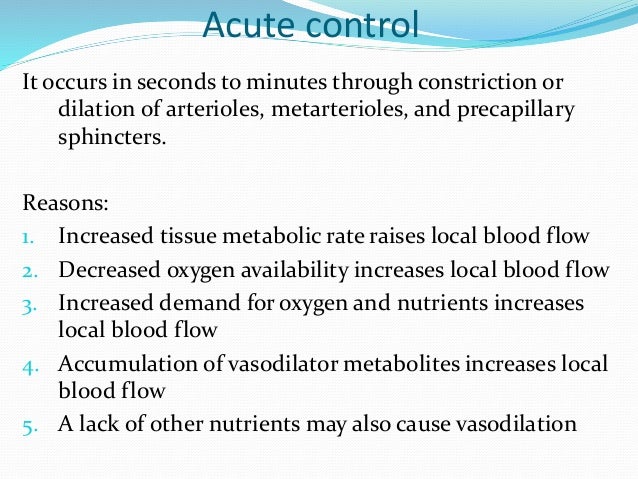 Acute control

It occurs in seconds to minutes through constriction or dilation of arterioles, metarterioles, and precapillary sphincters.

Reasons:
1. Increased tissue metabolic rate raises local blood flow
2. Decreased oxygen availability increases local blood flow
3. Increased demand for oxygen and nutrients increases local blood flow
4. Accumulation of vasodilator metabolites increases local blood flow
5. A lack of other nutrients may also cause vasodilation